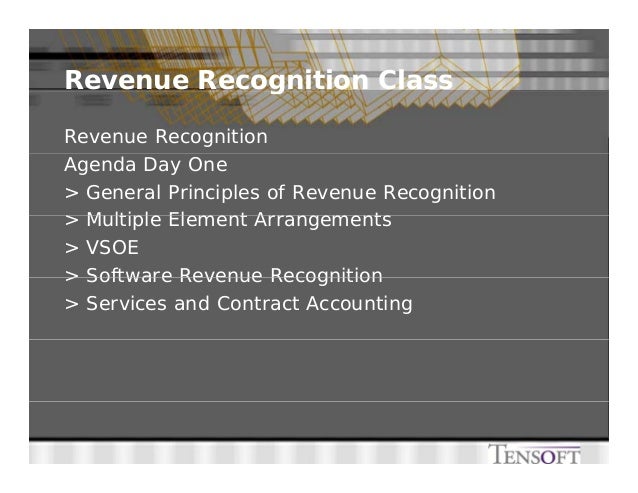 Revenue Recognition Class

Revenue Recognition
Agenda Day One
> General Principles of Revenue Recognition
> Multiple Element Arrangements
> VSOE
> Software Revenue Recognition
> Services and Contract Accounting

TENSOFT